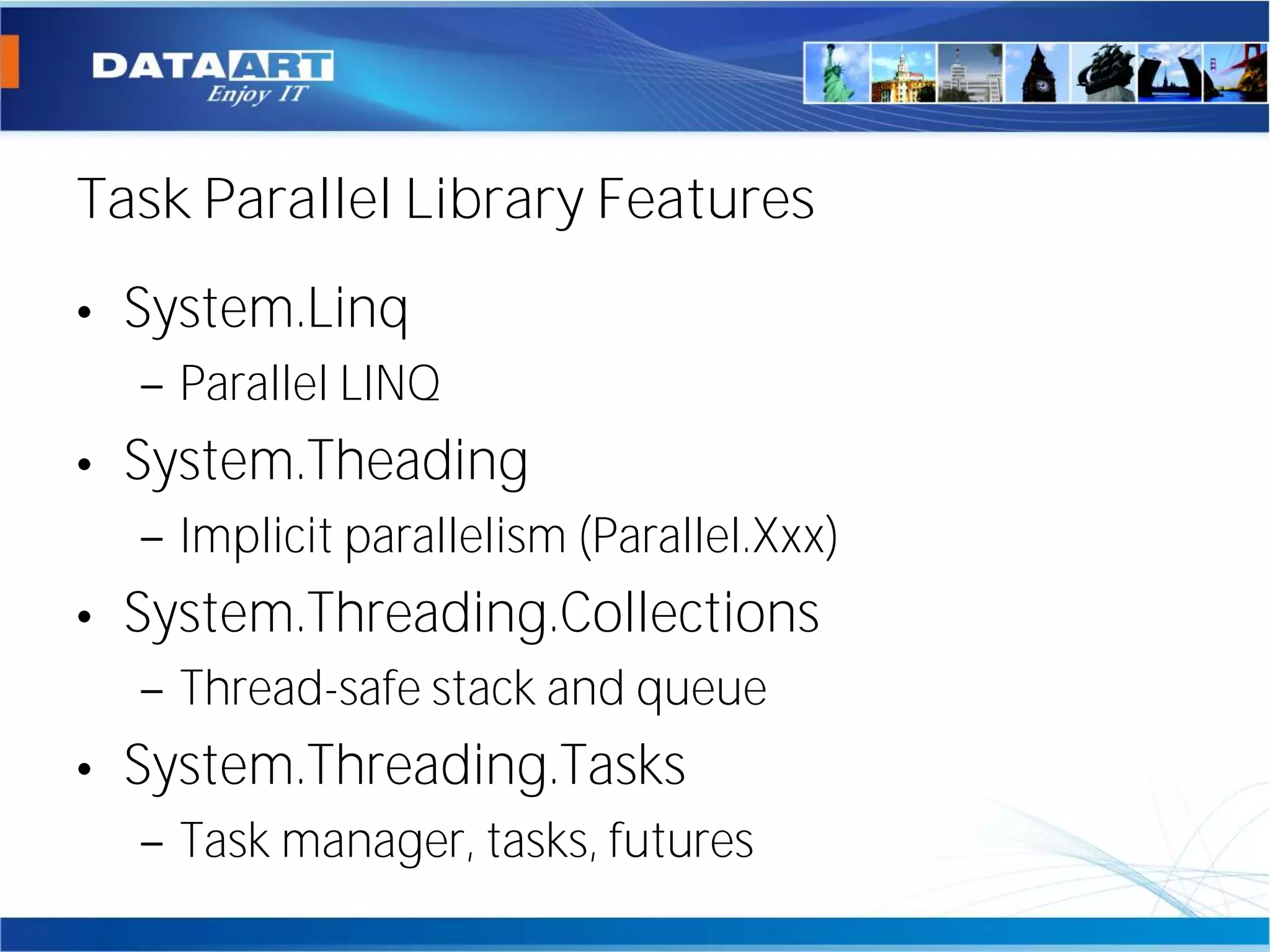 DATAART
Enjoy IT

Task Parallel Library Features

• System.Linq
– Parallel LINQ
• System.Theading
– Implicit parallelism (Parallel.Xxx)
• System.Threading.Collections
– Thread-safe stack and queue
• System.Threading.Tasks
– Task manager, tasks, futures